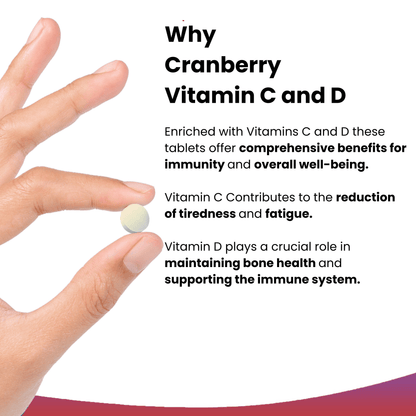 Why Cranberry Vitamin C and D

Enriched with Vitamins C and D these tablets offer comprehensive benefits for immunity and overall well-being.

Vitamin C Contributes to the reduction of tiredness and fatigue.

Vitamin D plays a crucial role in maintaining bone health and supporting the immune system.